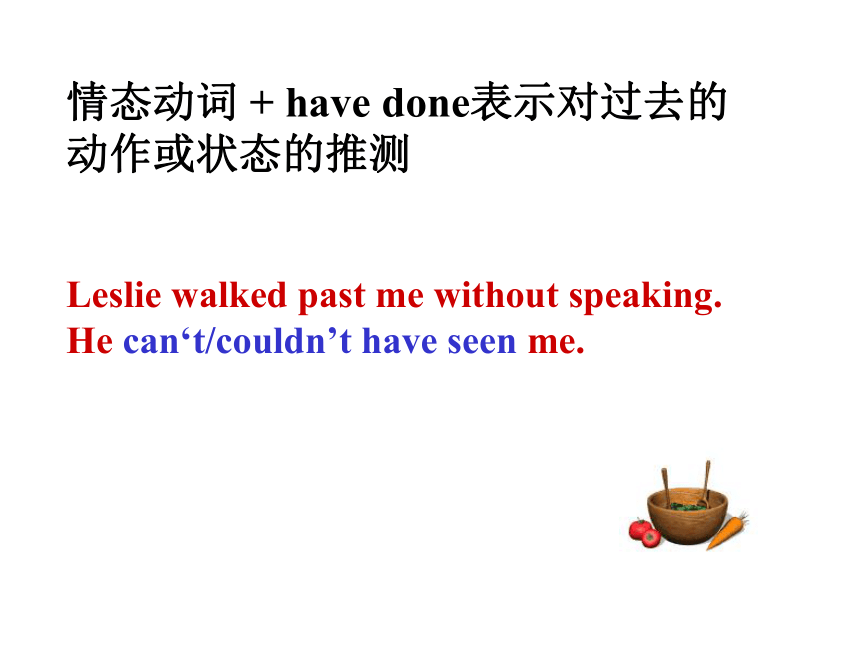 情态动词 + have done表示对过去的动作或状态的推测

Leslie walked past me without speaking. He can‘t/couldn’t have seen me.